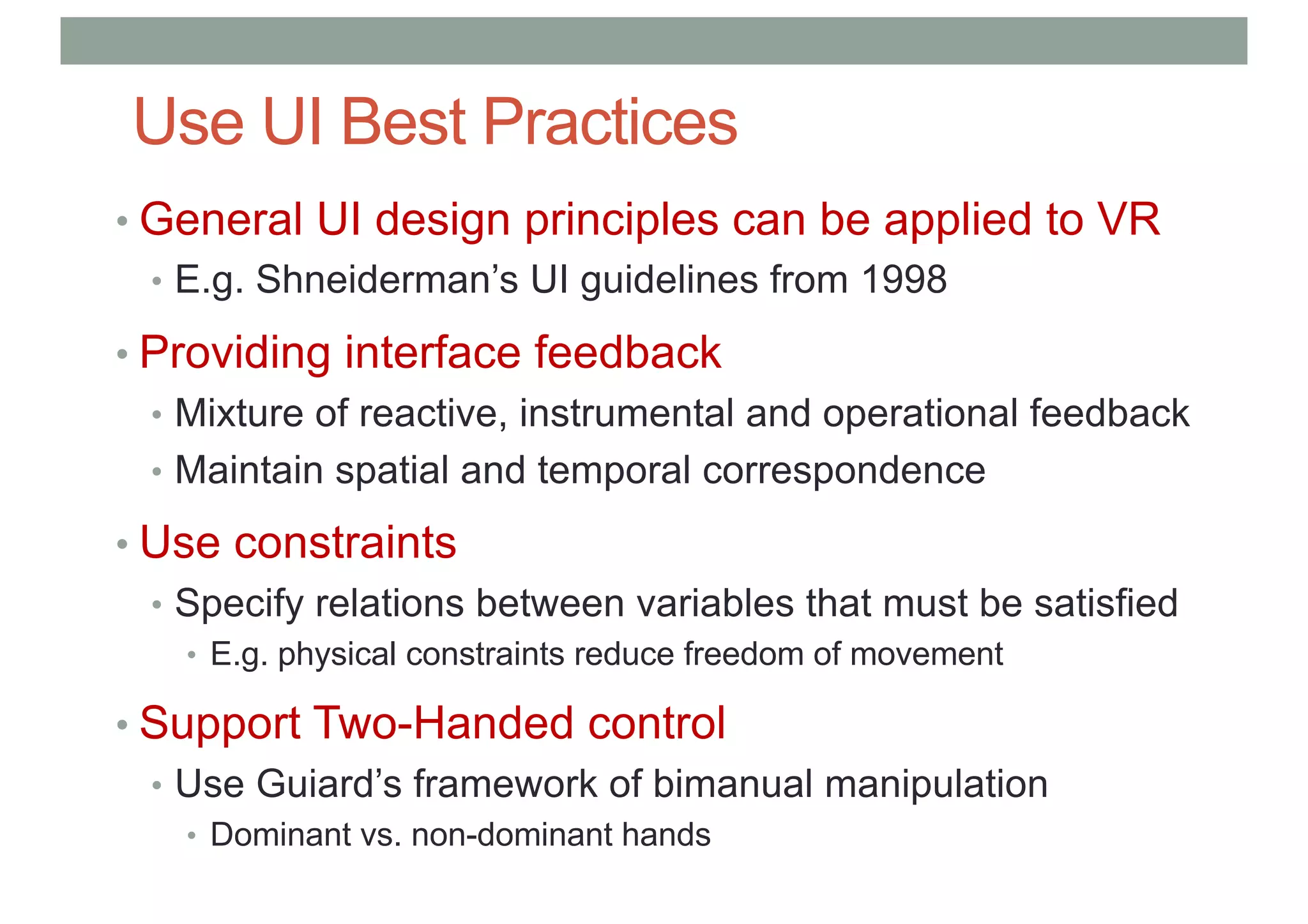 Use UI Best Practices

• General UI design principles can be applied to VR
  • E.g. Shneiderman's UI guidelines from 1998
• Providing interface feedback
  • Mixture of reactive, instrumental and operational feedback
  • Maintain spatial and temporal correspondence
• Use constraints
  • Specify relations between variables that must be satisfied
    • E.g. physical constraints reduce freedom of movement
• Support Two-Handed control
  • Use Guiard's framework of bimanual manipulation
    • Dominant vs. non-dominant hands